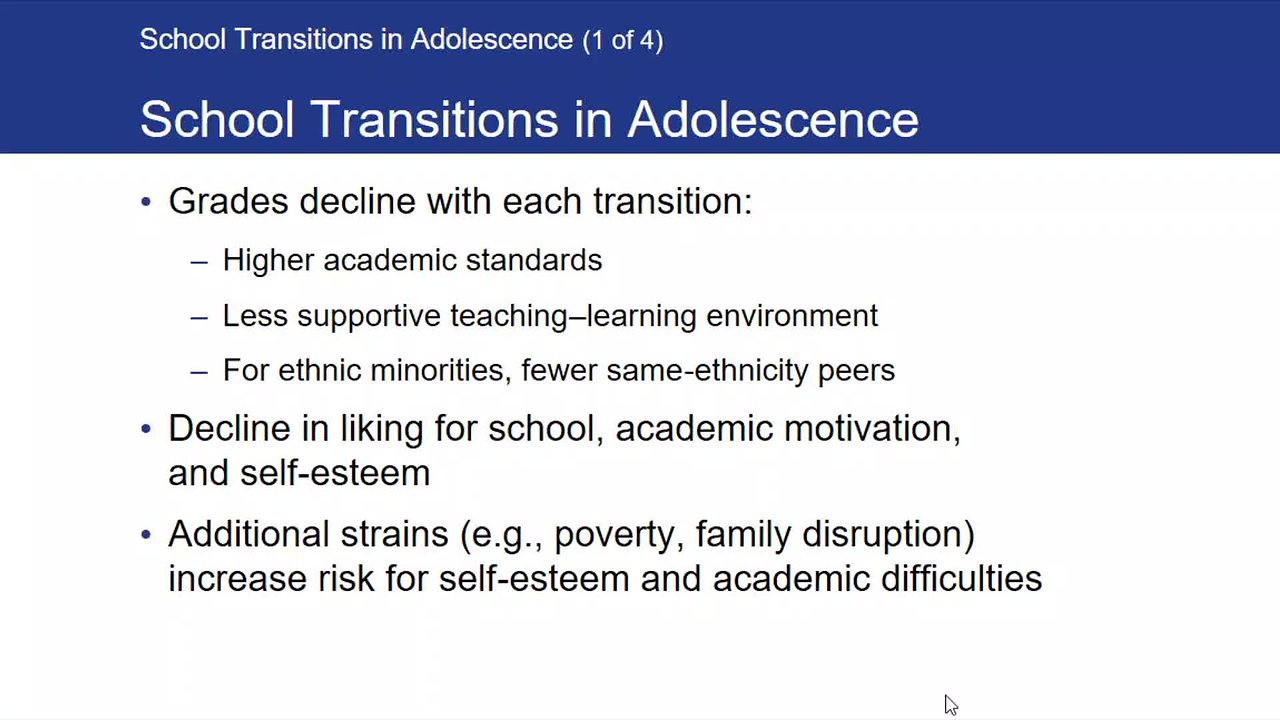 School Transitions in Adolescence (1 of 4)

School Transitions in Adolescence

• Grades decline with each transition:

– Higher academic standards

– Less supportive teaching–learning environment

– For ethnic minorities, fewer same-ethnicity peers

• Decline in liking for school, academic motivation, and self-esteem

• Additional strains (e.g., poverty, family disruption) increase risk for self-esteem and academic difficulties